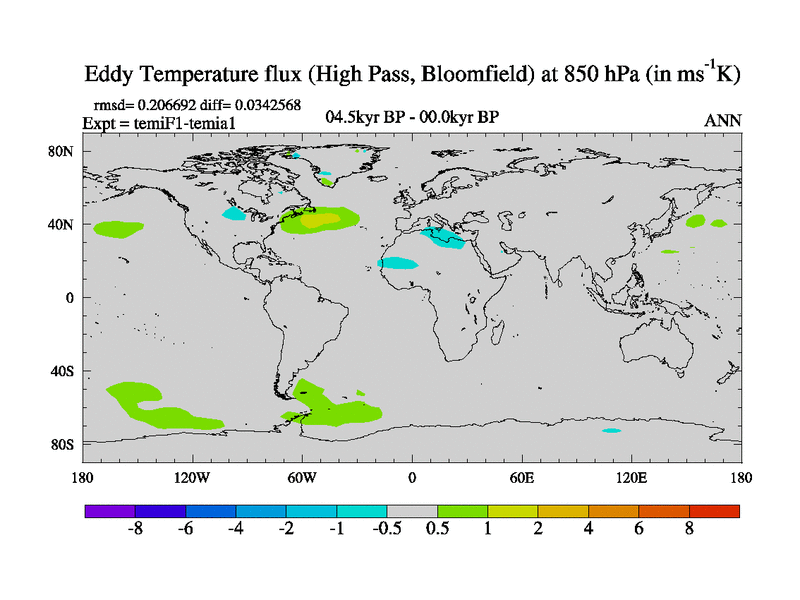 Eddy Temperature flux (High Pass, Bloomfield) at 850 hPa (in $ms^{-1}K$)

rmsd= 0.206692 diff= 0.0342568
Expt = temiF1-temia1

04.5kyr BP - 00.0kyr BP

ANN

80N
40N
0
40S
80S

180 120W 60W 0 60E 120E 180

-8 -6 -4 -2 -1 -0.5 0.5 1 2 4 6 8